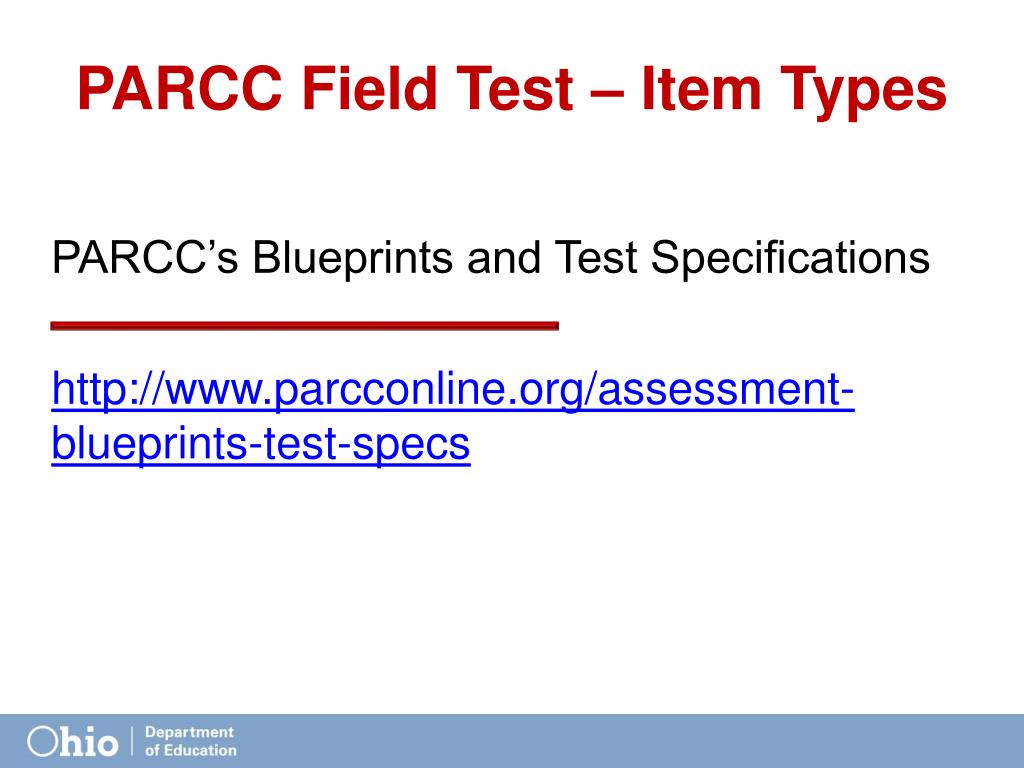 PARCC Field Test – Item Types

PARCC's Blueprints and Test Specifications

http://www.parcconline.org/assessment-blueprints-test-specs

Ohio | Department of Education